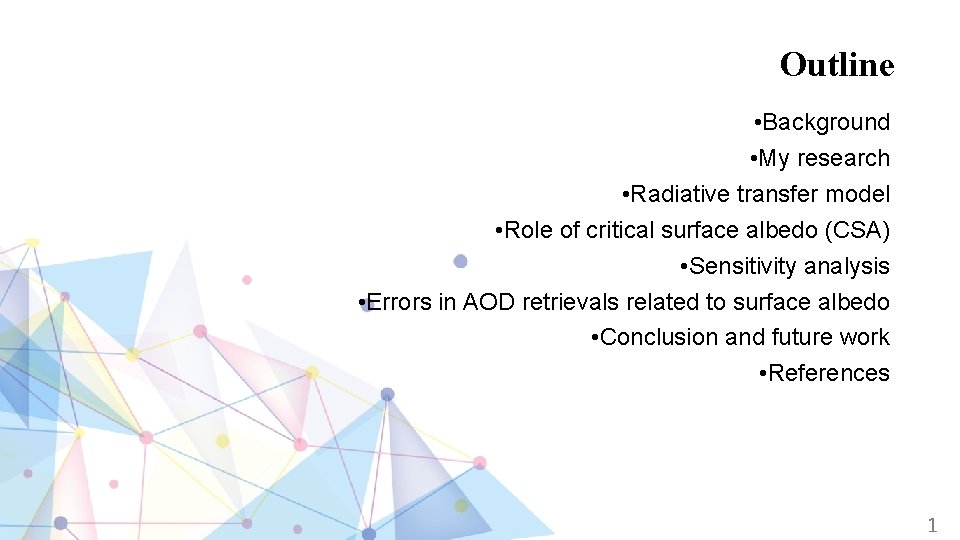 Outline

•Background
•My research
•Radiative transfer model
•Role of critical surface albedo (CSA)
•Sensitivity analysis
•Errors in AOD retrievals related to surface albedo
•Conclusion and future work
•References

1